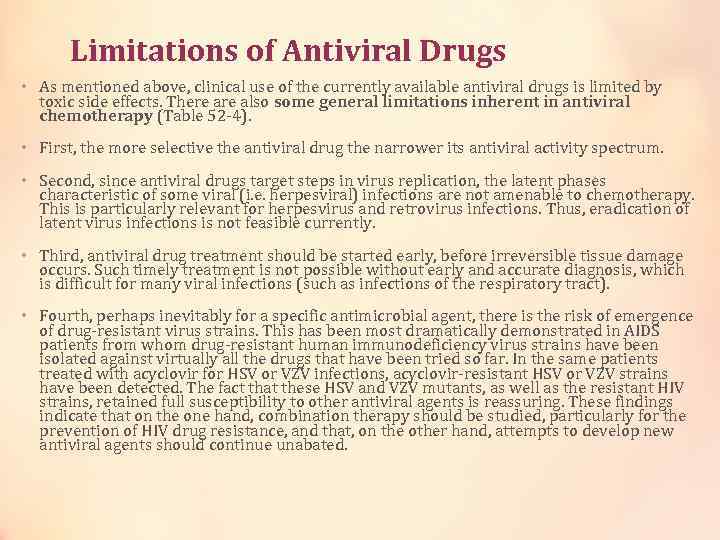 Limitations of Antiviral Drugs

• As mentioned above, clinical use of the currently available antiviral drugs is limited by toxic side effects. There are also some general limitations inherent in antiviral chemotherapy (Table 52-4).

• First, the more selective the antiviral drug the narrower its antiviral activity spectrum.

• Second, since antiviral drugs target steps in virus replication, the latent phases characteristic of some viral (i.e. herpesviral) infections are not amenable to chemotherapy. This is particularly relevant for herpesvirus and retrovirus infections. Thus, eradication of latent virus infections is not feasible currently.

• Third, antiviral drug treatment should be started early, before irreversible tissue damage occurs. Such timely treatment is not possible without early and accurate diagnosis, which is difficult for many viral infections (such as infections of the respiratory tract).

• Fourth, perhaps inevitably for a specific antimicrobial agent, there is the risk of emergence of drug-resistant virus strains. This has been most dramatically demonstrated in AIDS patients from whom drug-resistant human immunodeficiency virus strains have been isolated against virtually all the drugs that have been tried so far. In the same patients treated with acyclovir for HSV or VZV infections, acyclovir-resistant HSV or VZV strains have been detected. The fact that these HSV and VZV mutants, as well as the resistant HIV strains, retained full susceptibility to other antiviral agents is reassuring. These findings indicate that on the one hand, combination therapy should be studied, particularly for the prevention of HIV drug resistance, and that, on the other hand, attempts to develop new antiviral agents should continue unabated.